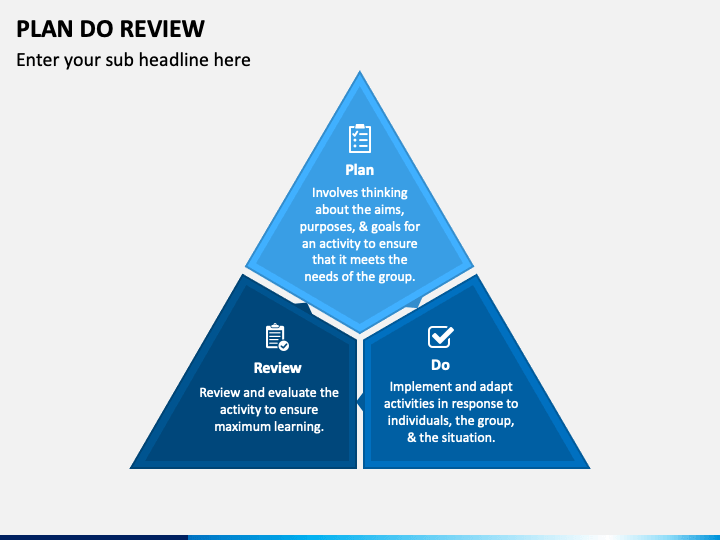 PLAN DO REVIEW

Enter your sub headline here

Plan

Involves thinking about the aims, purposes, & goals for an activity to ensure that it meets the needs of the group.

Review

Review and evaluate the activity to ensure maximum learning.

Do

Implement and adapt activities in response to individuals, the group, & the situation.